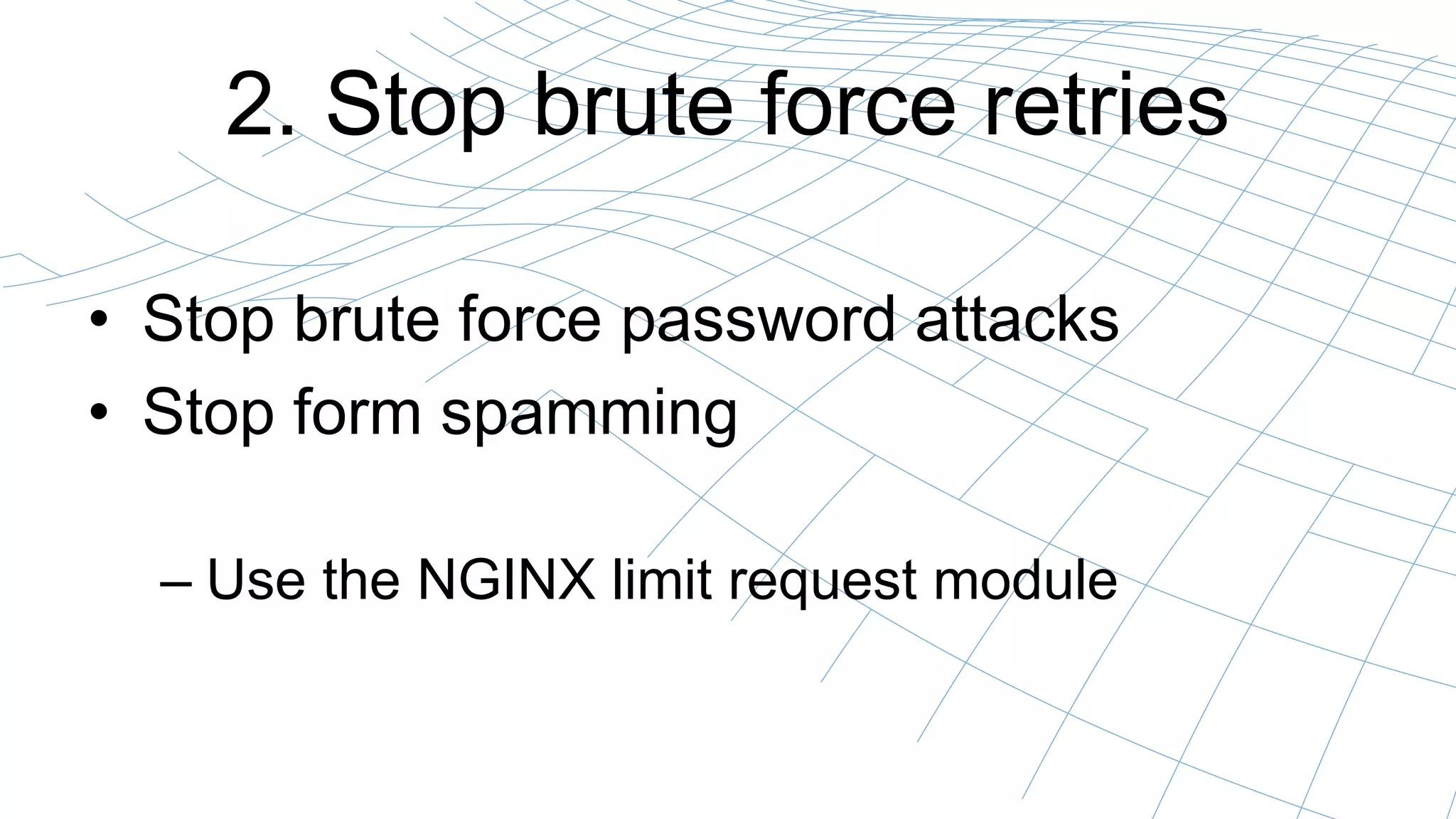 2. Stop brute force retries

• Stop brute force password attacks
• Stop form spamming

– Use the NGINX limit request module